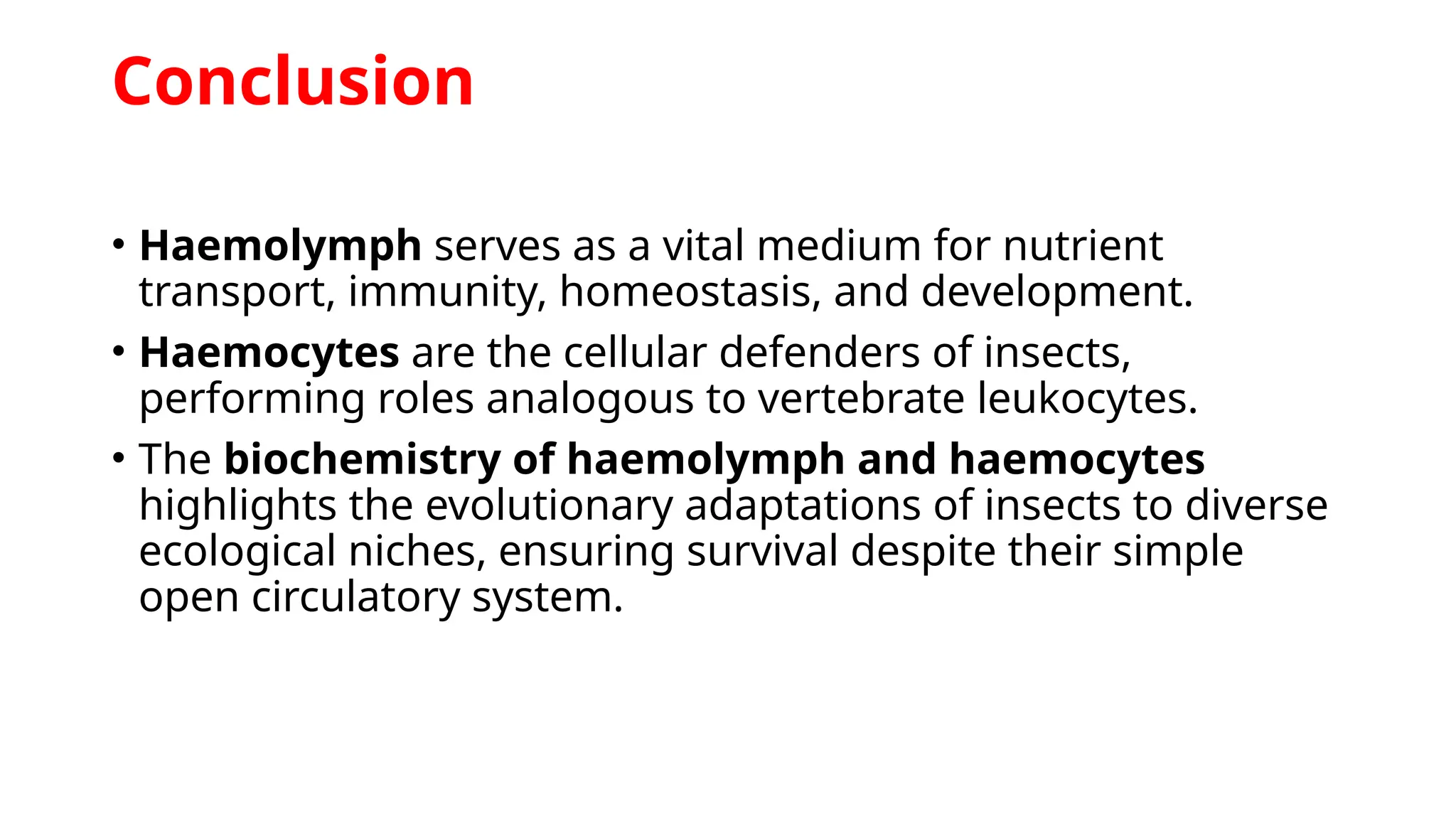 Conclusion

• Haemolymph serves as a vital medium for nutrient transport, immunity, homeostasis, and development.

• Haemocytes are the cellular defenders of insects, performing roles analogous to vertebrate leukocytes.

• The biochemistry of haemolymph and haemocytes highlights the evolutionary adaptations of insects to diverse ecological niches, ensuring survival despite their simple open circulatory system.